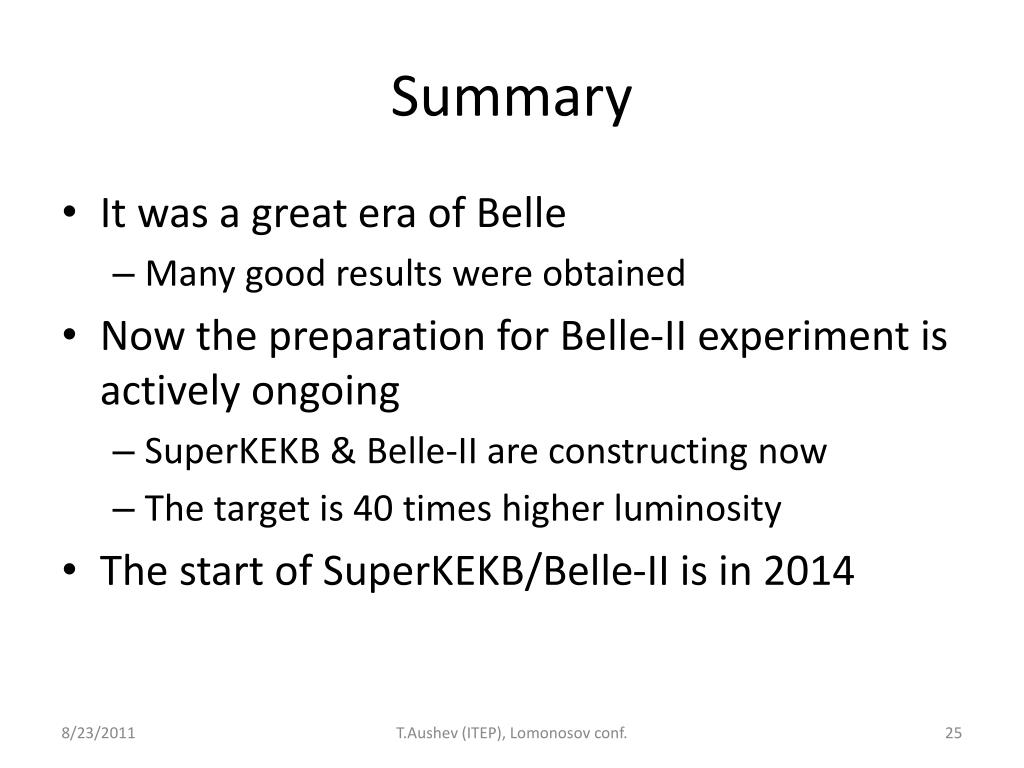 Summary

• It was a great era of Belle
– Many good results were obtained
• Now the preparation for Belle-II experiment is actively ongoing
– SuperKEKB & Belle-II are constructing now
– The target is 40 times higher luminosity
• The start of SuperKEKB/Belle-II is in 2014

8/23/2011 T.Aushev (ITEP), Lomonosov conf. 25